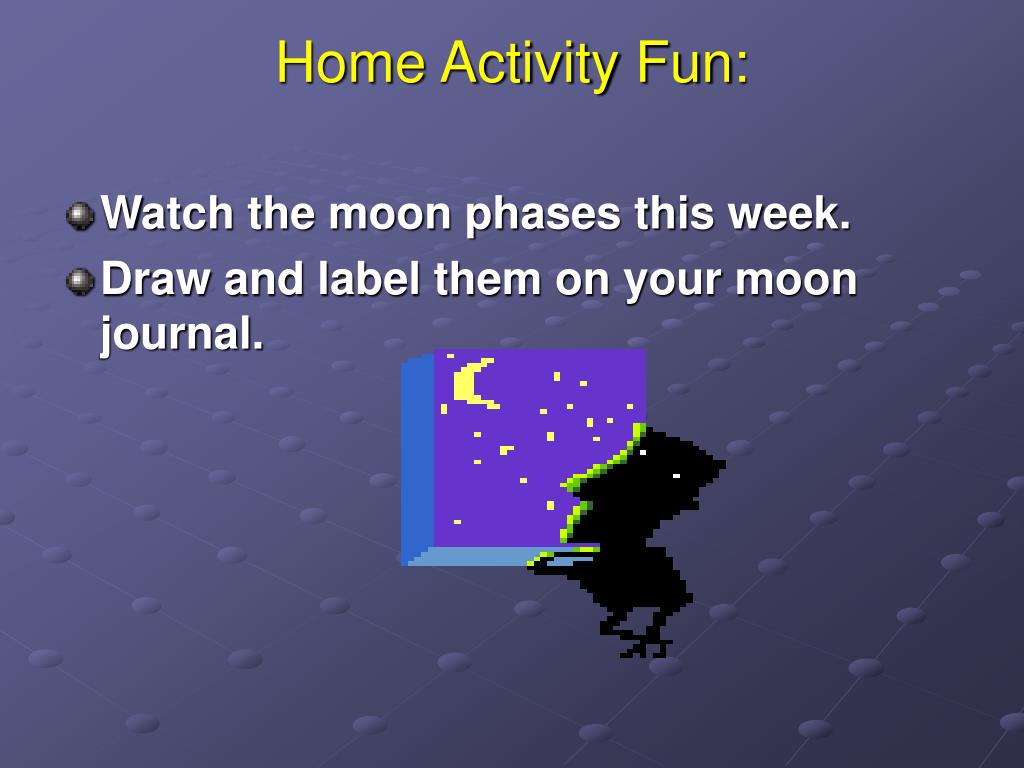 Home Activity Fun:

Watch the moon phases this week.

Draw and label them on your moon journal.